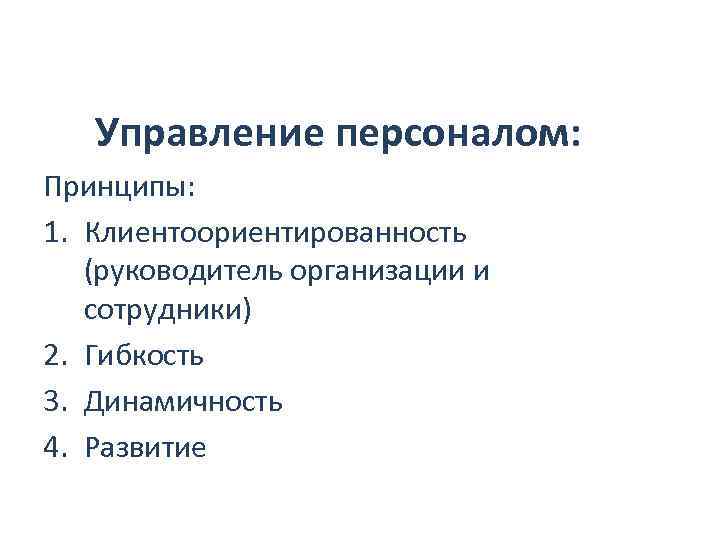 Управление персоналом:

Принципы:

1. Клиентоориентированность (руководитель организации и сотрудники)
2. Гибкость
3. Динамичность
4. Развитие